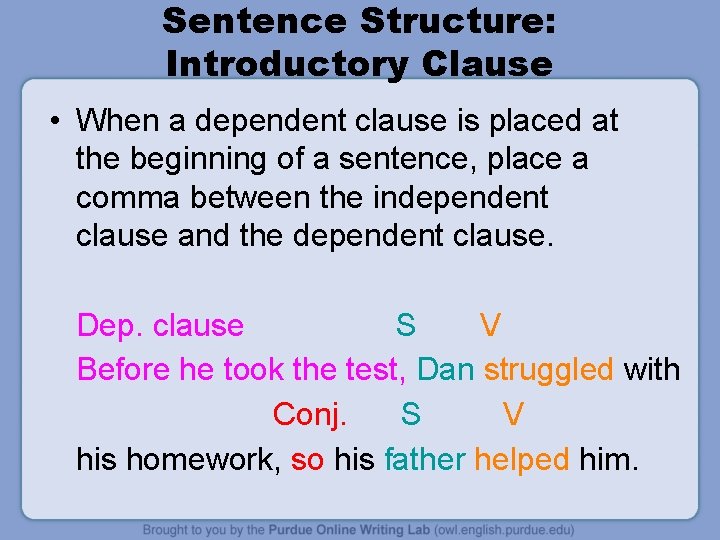 Sentence Structure: Introductory Clause

• When a dependent clause is placed at the beginning of a sentence, place a comma between the independent clause and the dependent clause.

Dep. clause S V
Before he took the test, Dan struggled with
Conj. S V
his homework, so his father helped him.

Brought to you by the Purdue Online Writing Lab (owl.english.purdue.edu)